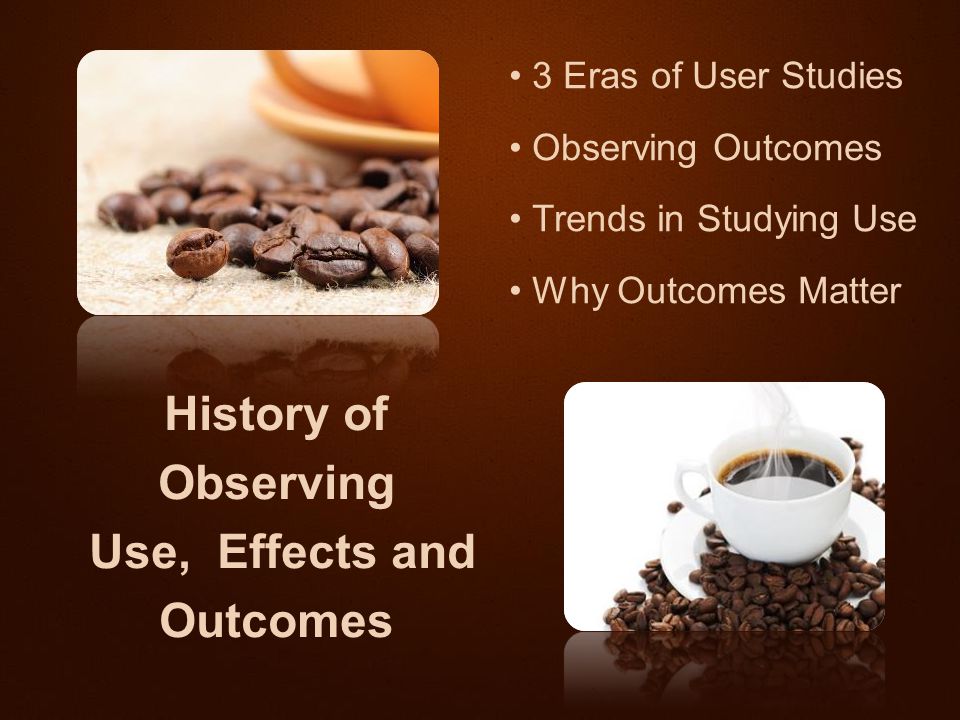 • 3 Eras of User Studies
• Observing Outcomes
• Trends in Studying Use
• Why Outcomes Matter

History of Observing Use, Effects and Outcomes